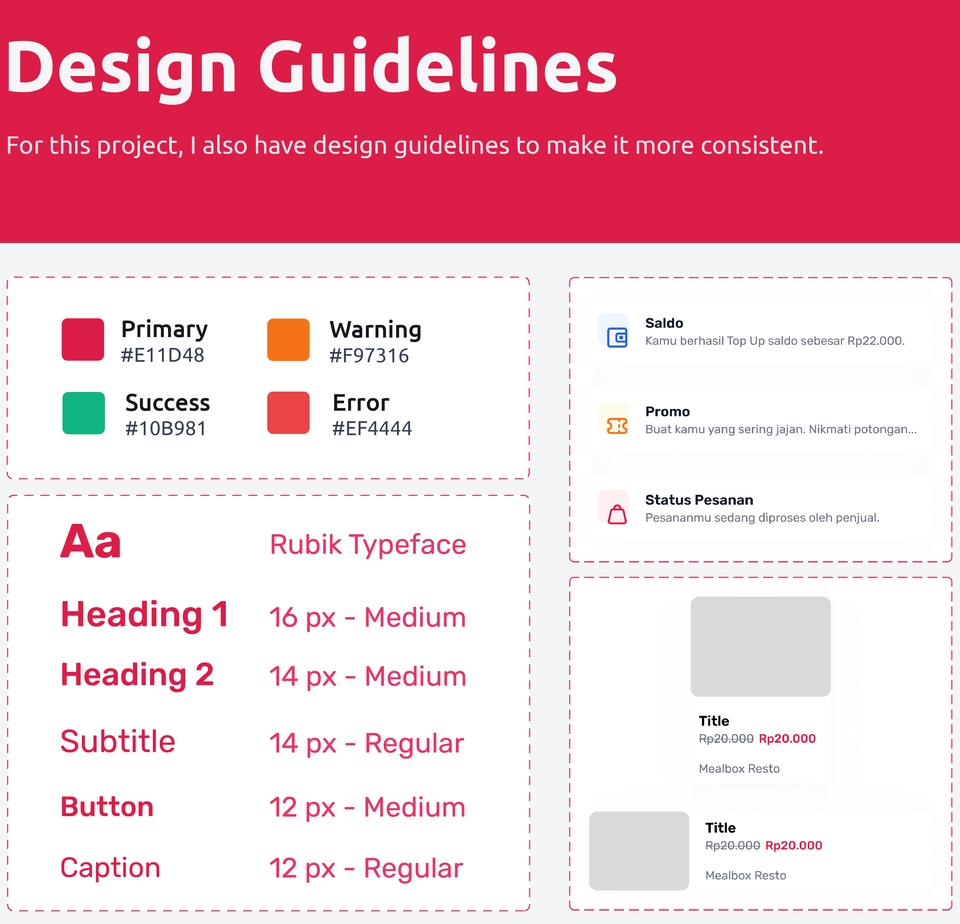 Design Guidelines

For this project, I also have design guidelines to make it more consistent.

Primary
#E11D48

Warning
#F97316

Success
#10B981

Error
#EF4444

Aa Rubik Typeface

Heading 1 16 px - Medium

Heading 2 14 px - Medium

Subtitle 14 px - Regular

Button 12 px - Medium

Caption 12 px - Regular

Saldo
Kamu berhasil Top Up saldo sebesar Rp22.000.

Promo
Buat kamu yang sering jajan. Nikmati potongan...

Status Pesanan
Pesananmu sedang diproses oleh penjual.

Title
Rp20.000 Rp20.000
Mealbox Resto

Title
Rp20.000 Rp20.000
Mealbox Resto